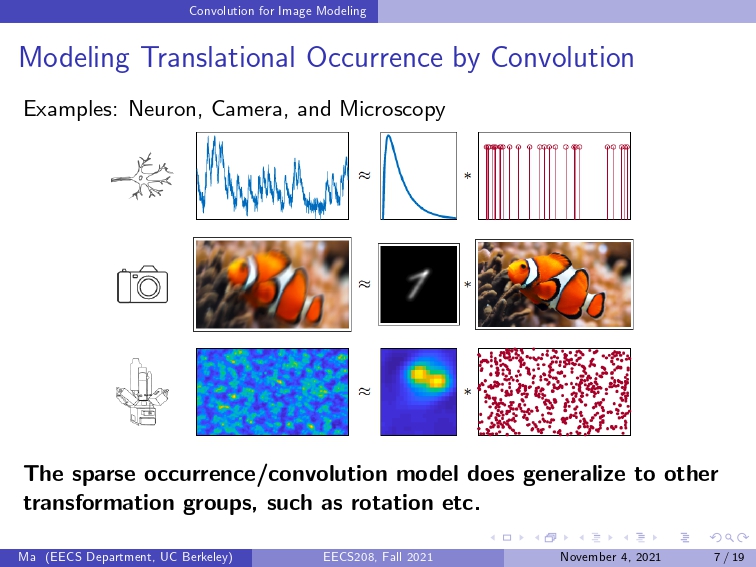 Convolution for Image Modeling

Modeling Translational Occurrence by Convolution

Examples: Neuron, Camera, and Microscopy

$\approx$ $*$

$\approx$ $*$

$\approx$ $*$

The sparse occurrence/convolution model does generalize to other transformation groups, such as rotation etc.

Ma (EECS Department, UC Berkeley) EECS208, Fall 2021 November 4, 2021 7 / 19